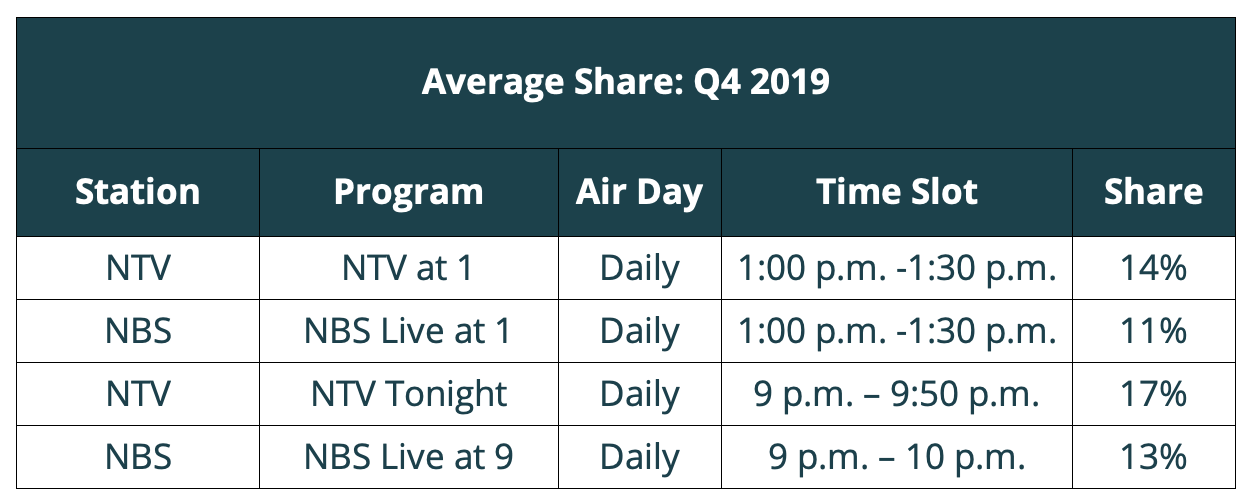 Average Share: Q4 2019

| Station | Program | Air Day | Time Slot | Share |
|---|---|---|---|---|
| NTV | NTV at 1 | Daily | 1:00 p.m. -1:30 p.m. | 14% |
| NBS | NBS Live at 1 | Daily | 1:00 p.m. -1:30 p.m. | 11% |
| NTV | NTV Tonight | Daily | 9 p.m. – 9:50 p.m. | 17% |
| NBS | NBS Live at 9 | Daily | 9 p.m. – 10 p.m. | 13% |